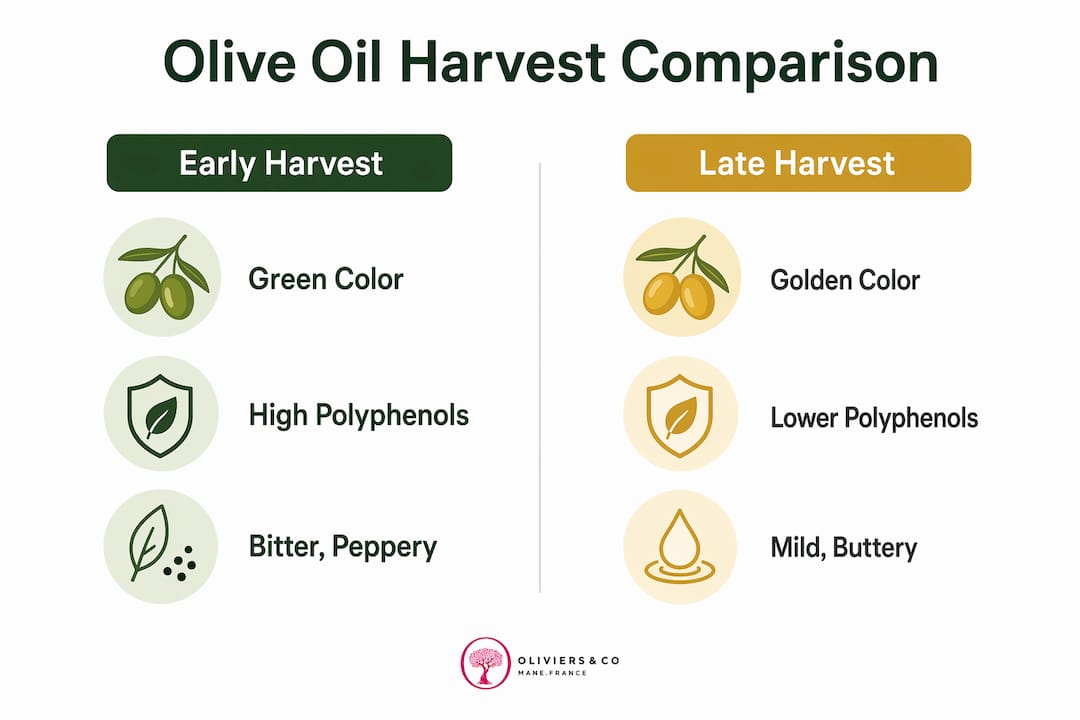 Olive Oil Harvest Comparison

Early Harvest

Green Color

High Polyphenols

Bitter, Peppery

Late Harvest

Golden Color

Lower Polyphenols

Mild, Buttery

OLIVIERS & CO
MANE.FRANCE